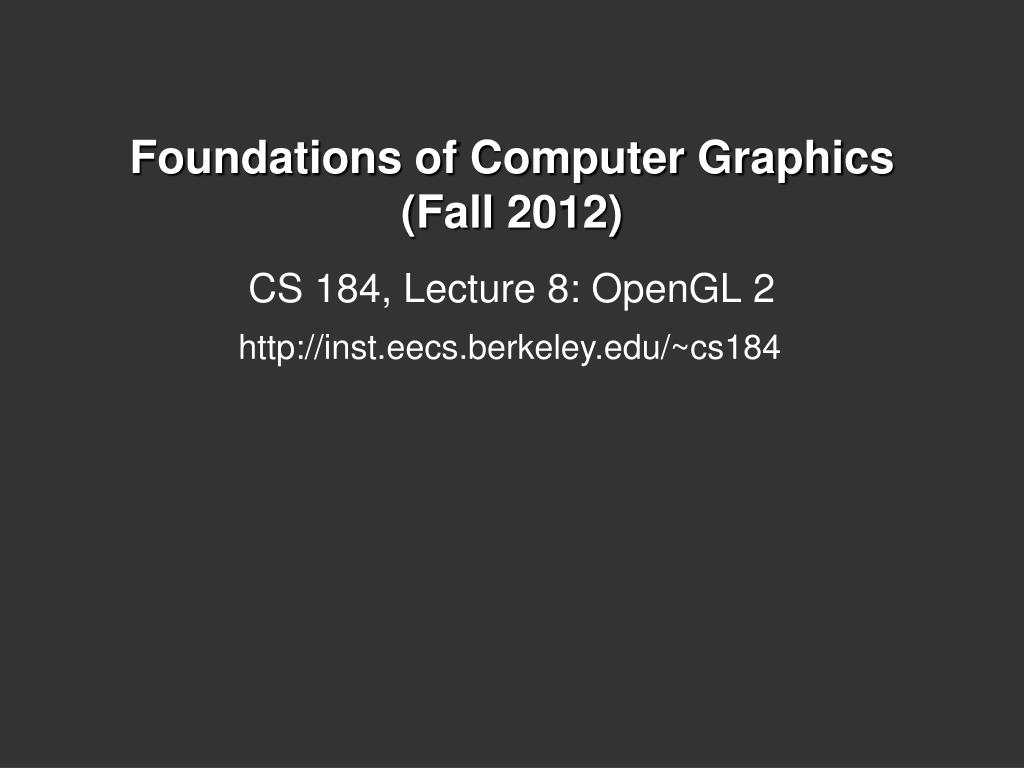 Foundations of Computer Graphics (Fall 2012)

CS 184, Lecture 8: OpenGL 2

http://inst.eecs.berkeley.edu/~cs184